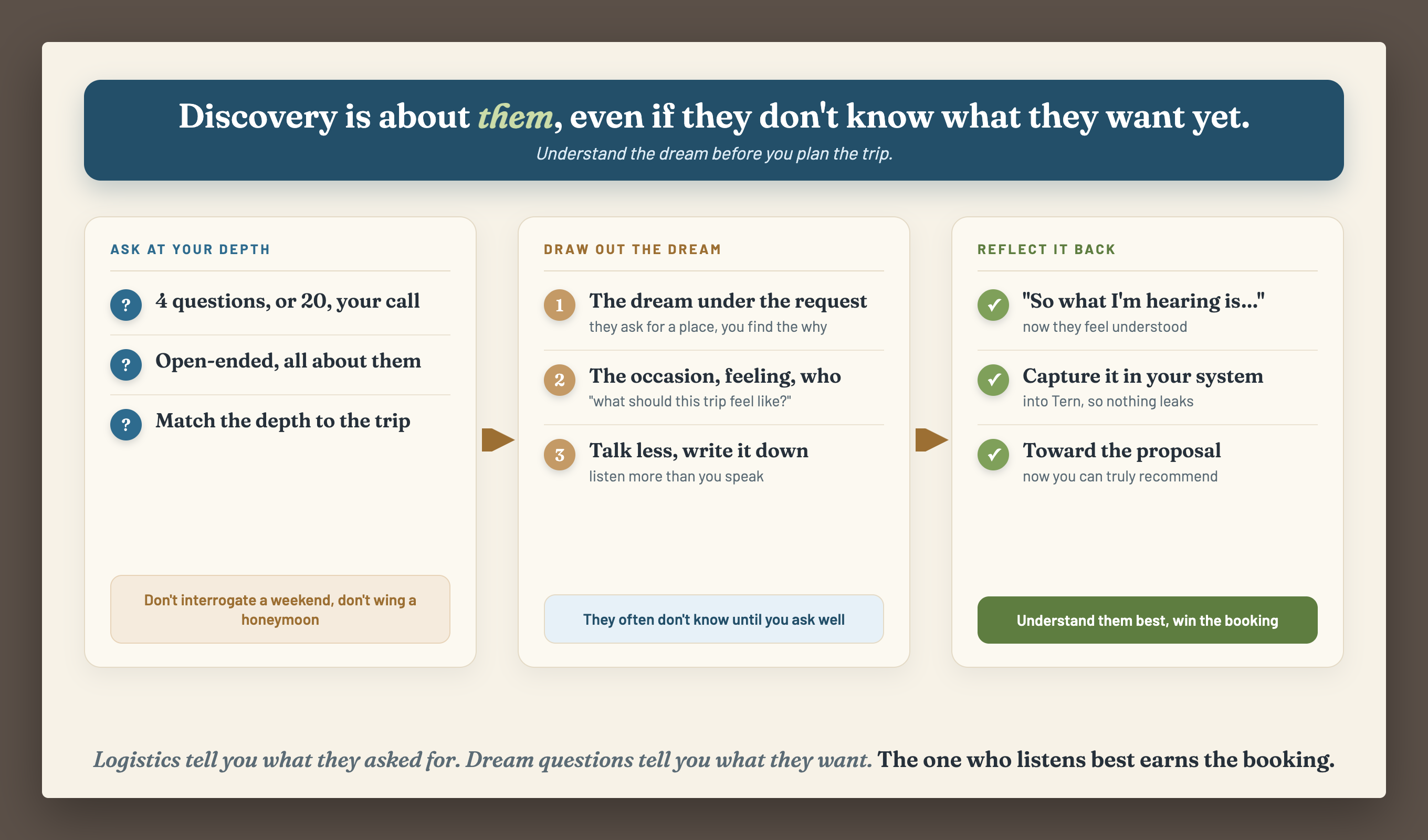 Discovery is about them, even if they don't know what they want yet.
Understand the dream before you plan the trip.

ASK AT YOUR DEPTH

? 4 questions, or 20, your call

? Open-ended, all about them

? Match the depth to the trip

Don't interrogate a weekend, don't wing a honeymoon

DRAW OUT THE DREAM

1 The dream under the request
they ask for a place, you find the why

2 The occasion, feeling, who
"what should this trip feel like?"

3 Talk less, write it down
listen more than you speak

They often don't know until you ask well

REFLECT IT BACK

✓ "So what I'm hearing is..."
now they feel understood

✓ Capture it in your system
into Tern, so nothing leaks

✓ Toward the proposal
now you can truly recommend

Understand them best, win the booking

Logistics tell you what they asked for. Dream questions tell you what they want. The one who listens best earns the booking.